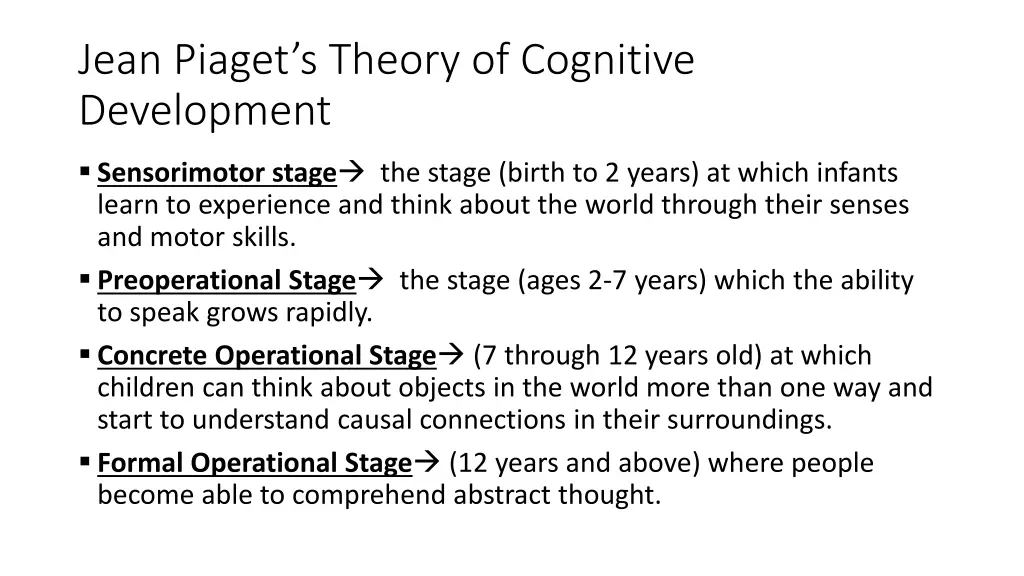 Jean Piaget's Theory of Cognitive Development

▪ Sensorimotor stage→ the stage (birth to 2 years) at which infants learn to experience and think about the world through their senses and motor skills.
▪ Preoperational Stage→ the stage (ages 2-7 years) which the ability to speak grows rapidly.
▪ Concrete Operational Stage→ (7 through 12 years old) at which children can think about objects in the world more than one way and start to understand causal connections in their surroundings.
▪ Formal Operational Stage→ (12 years and above) where people become able to comprehend abstract thought.